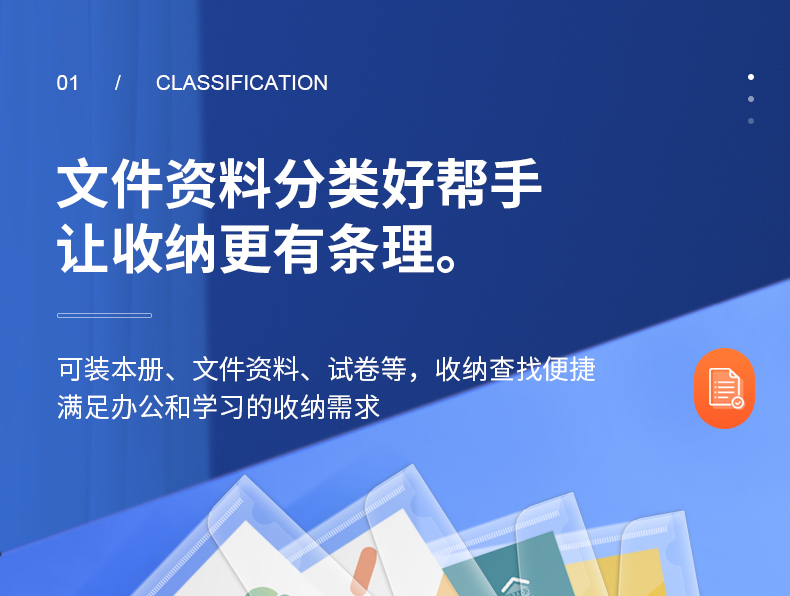 01 / CLASSIFICATION

文件资料分类好帮手
让收纳更有条理。

可装本册、文件资料、试卷等，收纳查找便捷
满足办公和学习的收纳需求